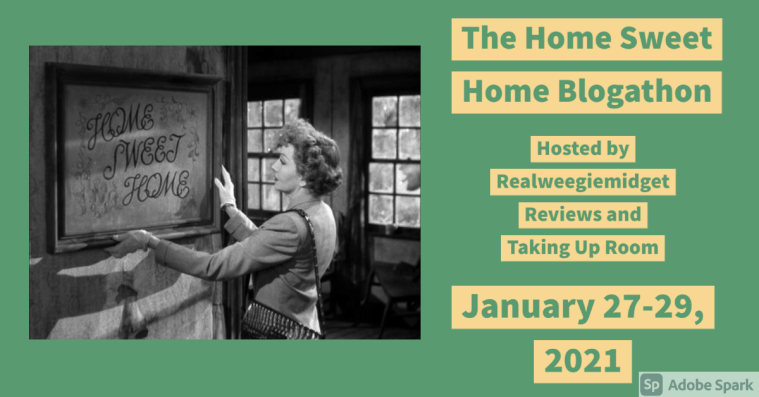 HOME SWEET HOME

The Home Sweet Home Blogathon

Hosted by Realweegiemidget Reviews and Taking Up Room

January 27-29, 2021

Sp Adobe Spark